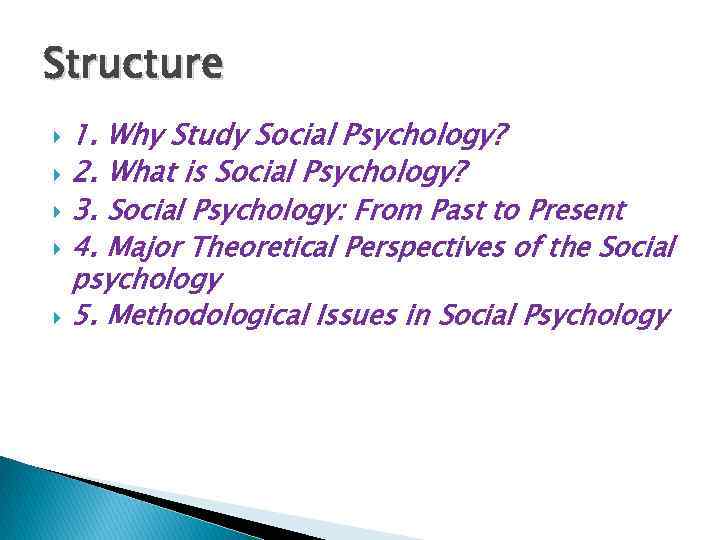 Structure

1. Why Study Social Psychology?
2. What is Social Psychology?
3. Social Psychology: From Past to Present
4. Major Theoretical Perspectives of the Social psychology
5. Methodological Issues in Social Psychology